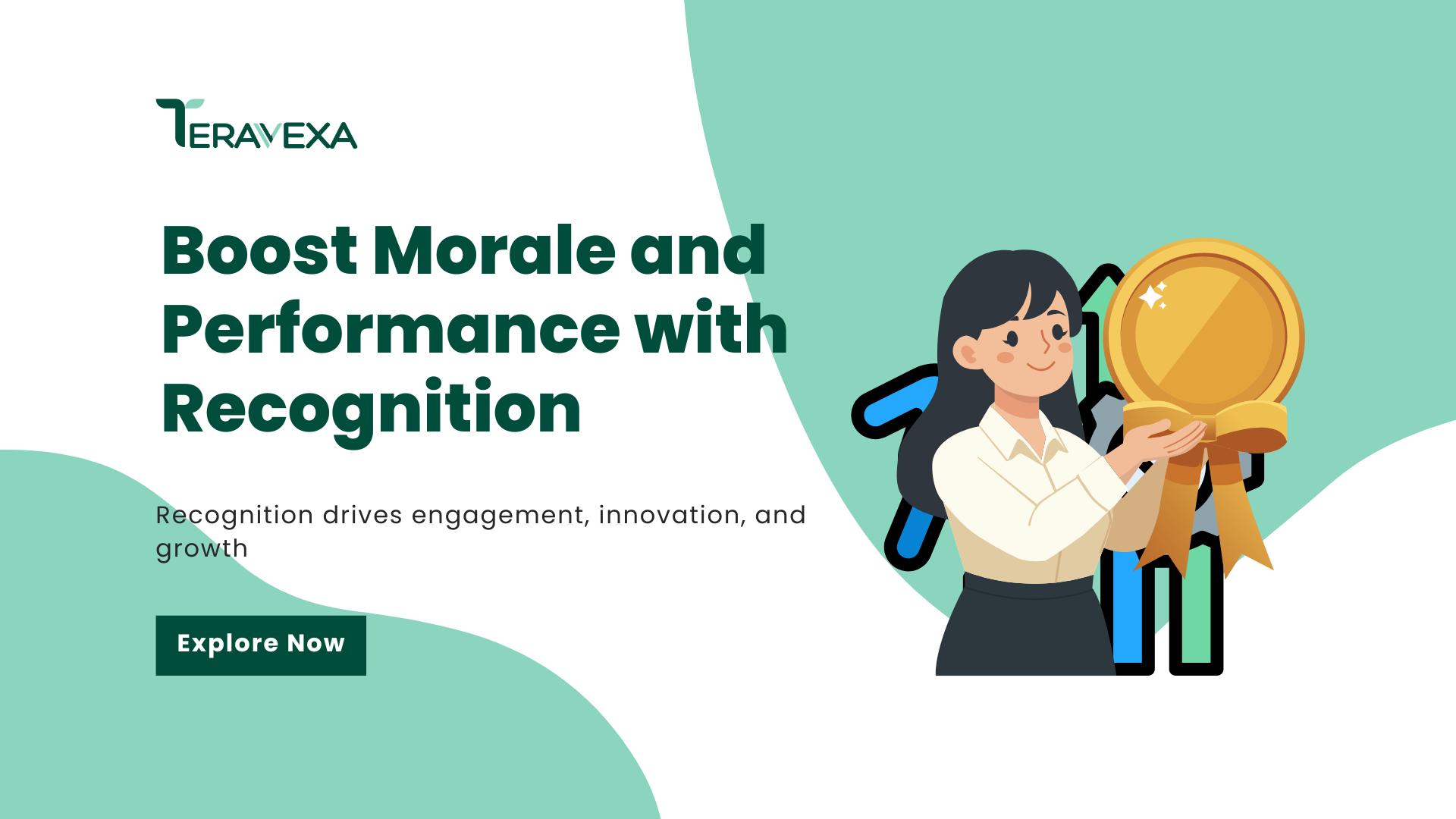 TERAVEXA

Boost Morale and Performance with Recognition

Recognition drives engagement, innovation, and growth

Explore Now